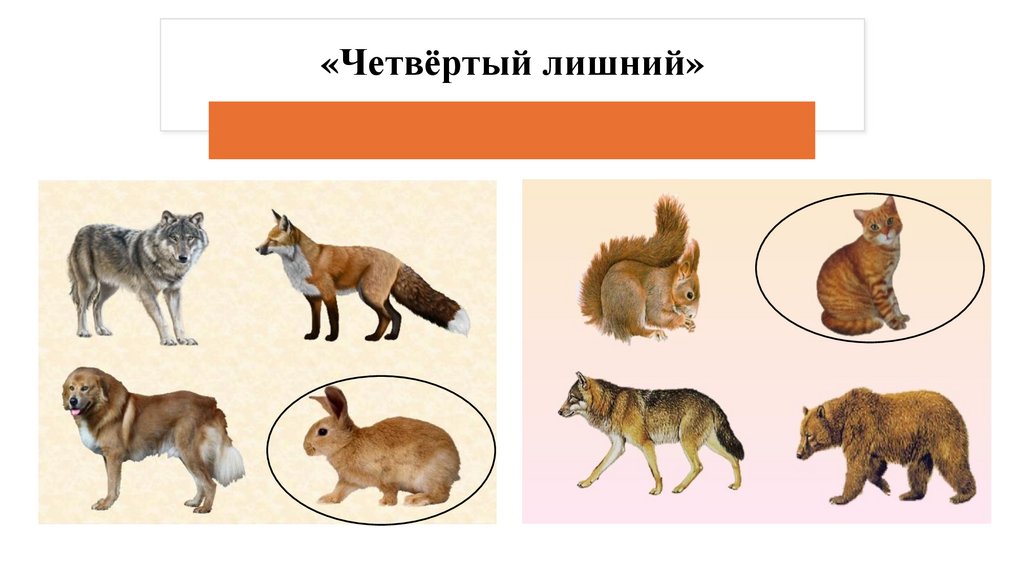 «Четвёртый лишний»